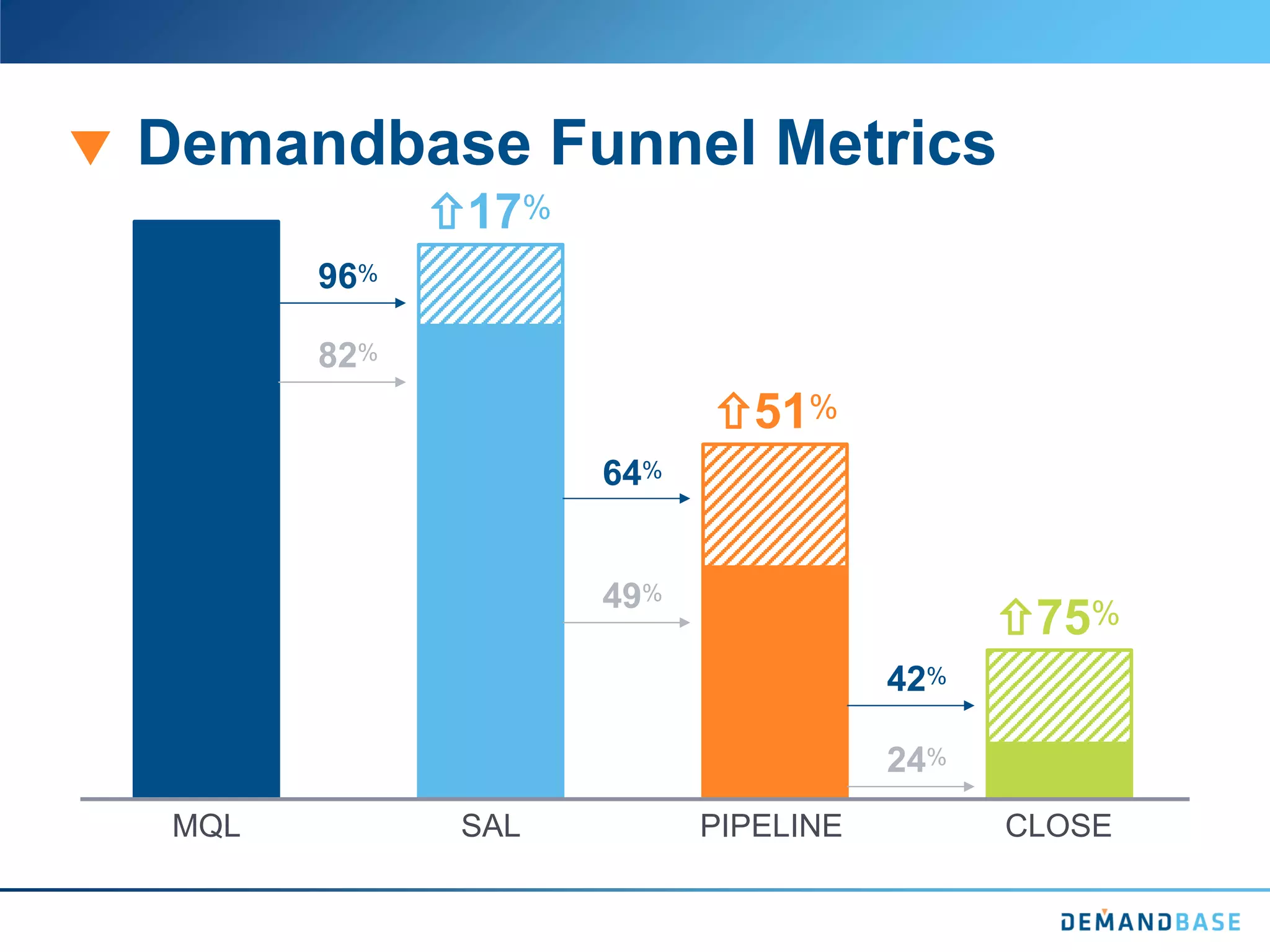 Demandbase Funnel Metrics

17%

96%

82%

51%

64%

49%

75%

42%

24%

MQL

SAL

PIPELINE

CLOSE

DEMANDBASE